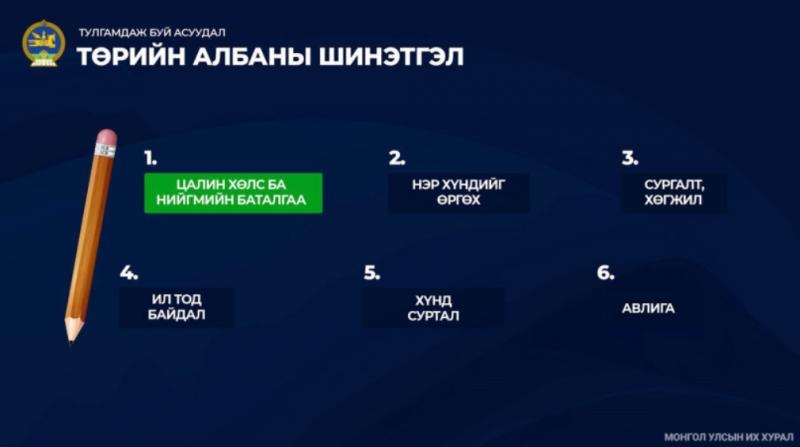 ТУЛГАМДАЖ БУЙ АСУУДАЛ
ТӨРИЙН АЛБАНЫ ШИНЭТГЭЛ

1.
ЦАЛИН ХӨЛС БА НИЙГМИЙН БАТАЛГАА

2.
НЭР ХҮНДИЙГ ӨРГӨХ

3.
СУРГАЛТ, ХӨГЖИЛ

4.
ИЛ ТОД БАЙДАЛ

5.
ХҮНД СУРТАЛ

6.
АВЛИГА

МОНГОЛ УЛСЫН ИХ ХУРАЛ